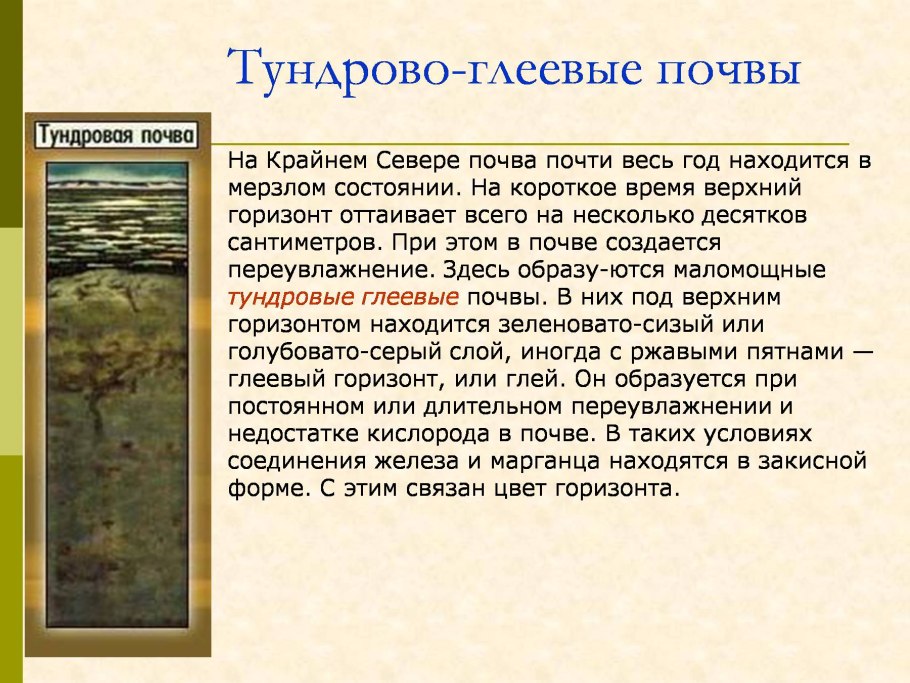 Тундрово-глеевые почвы

Тундровая почва

На Крайнем Севере почва почти весь год находится в мерзлом состоянии. На короткое время верхний горизонт оттаивает всего на несколько десятков сантиметров. При этом в почве создается переувлажнение. Здесь образу-ются маломощные тундровые глеевые почвы. В них под верхним горизонтом находится зеленовато-сизый или голубовато-серый слой, иногда с ржавыми пятнами — глеевый горизонт, или глей. Он образуется при постоянном или длительном переувлажнении и недостатке кислорода в почве. В таких условиях соединения железа и марганца находятся в закисной форме. С этим связан цвет горизонта.